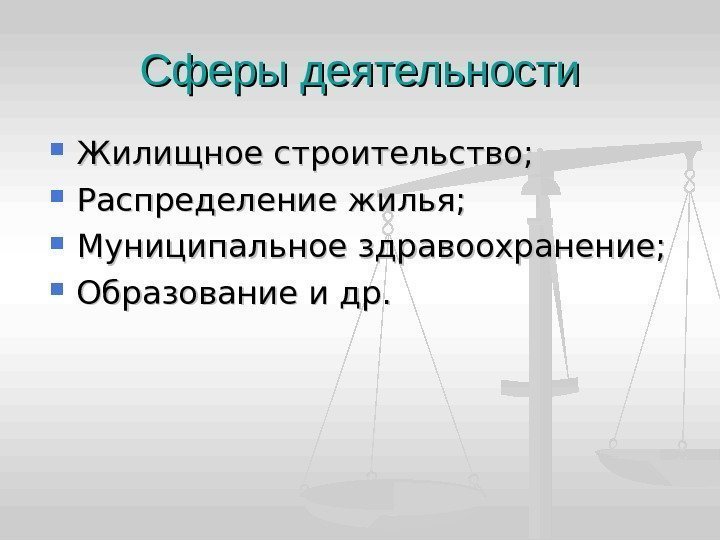 Сферы деятельности

- Жилищное строительство;
- Распределение жилья;
- Муниципальное здравоохранение;
- Образование и др.